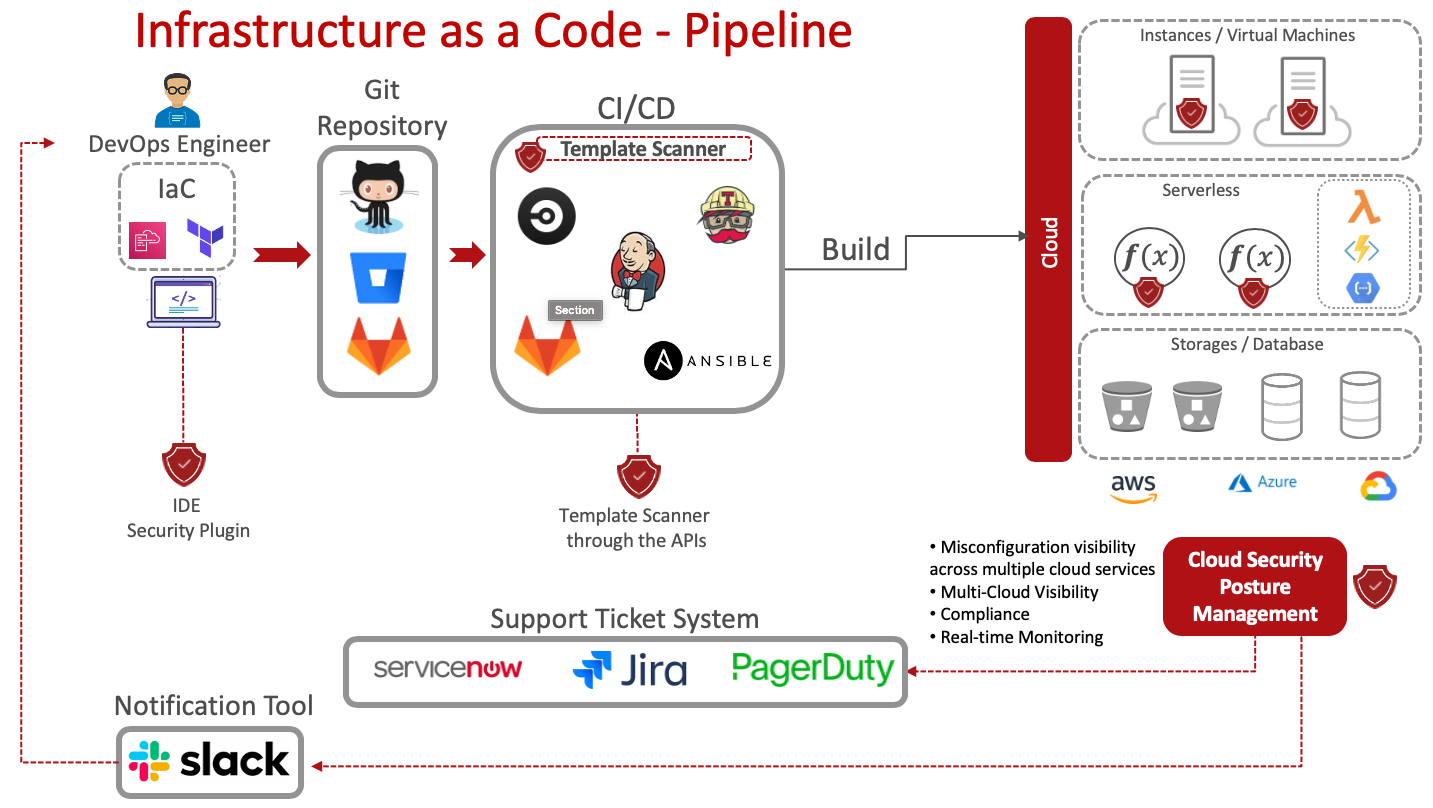 Infrastructure as a Code - Pipeline

DevOps Engineer

IaC

</>

IDE
Security Plugin

Git
Repository

CI/CD

Template Scanner

Section

ANSIBLE

Template Scanner
through the APIs

Build

Cloud

Instances / Virtual Machines

Serverless

$f(x)$ $f(x)$

Storages / Database

aws

Azure

• Misconfiguration visibility across multiple cloud services
• Multi-Cloud Visibility
• Compliance
• Real-time Monitoring

Cloud Security Posture Management

Support Ticket System

servicenow

Jira

PagerDuty

Notification Tool

slack